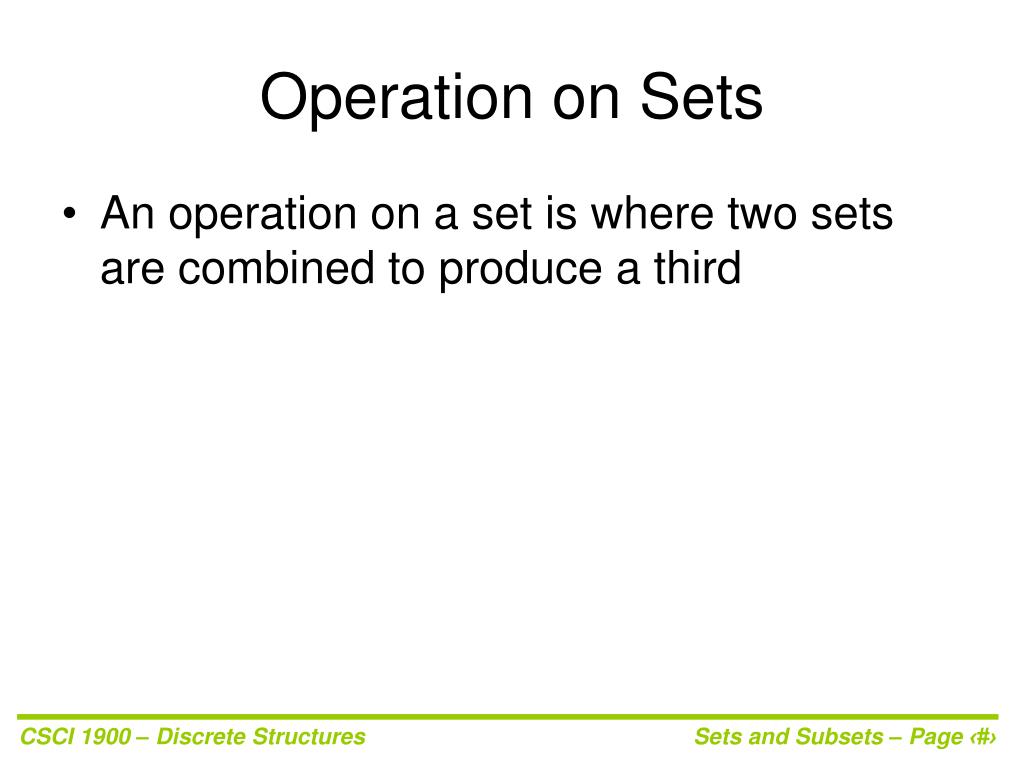 Operation on Sets

• An operation on a set is where two sets are combined to produce a third

CSCI 1900 – Discrete Structures

Sets and Subsets – Page ‹#›